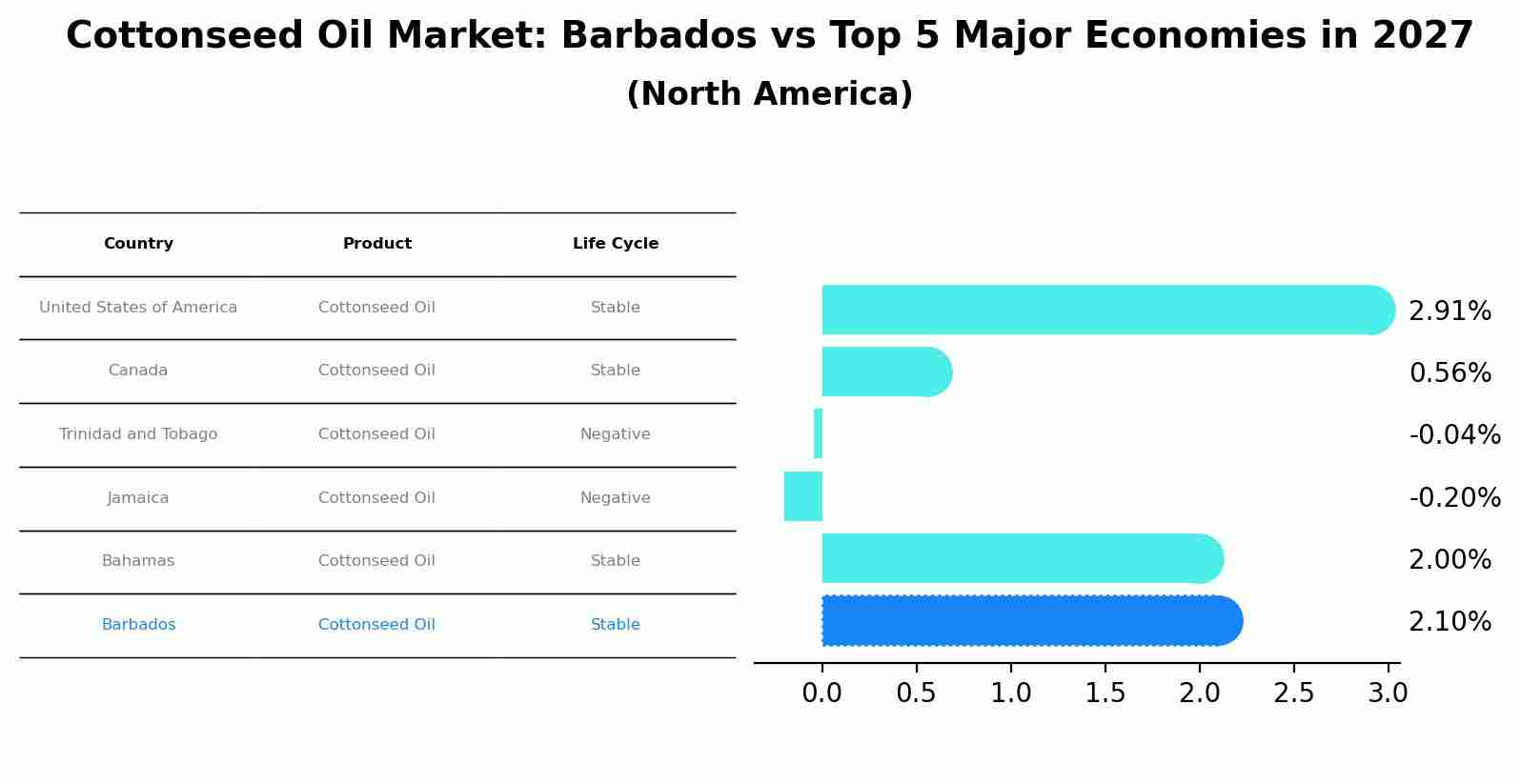 Cottonseed Oil Market: Barbados vs Top 5 Major Economies in 2027
(North America)

| Country | Product | Life Cycle |
|---|---|---|
| United States of America | Cottonseed Oil | Stable |
| Canada | Cottonseed Oil | Stable |
| Trinidad and Tobago | Cottonseed Oil | Negative |
| Jamaica | Cottonseed Oil | Negative |
| Bahamas | Cottonseed Oil | Stable |
| Barbados | Cottonseed Oil | Stable |

2.91%
0.56%
-0.04%
-0.20%
2.00%
2.10%

0.0 0.5 1.0 1.5 2.0 2.5 3.0